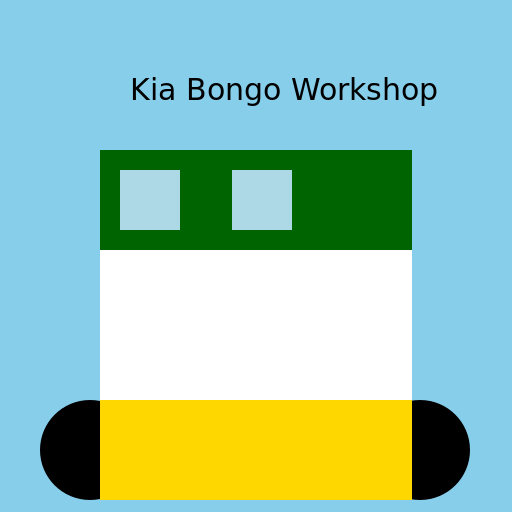 Kia Bongo Workshop